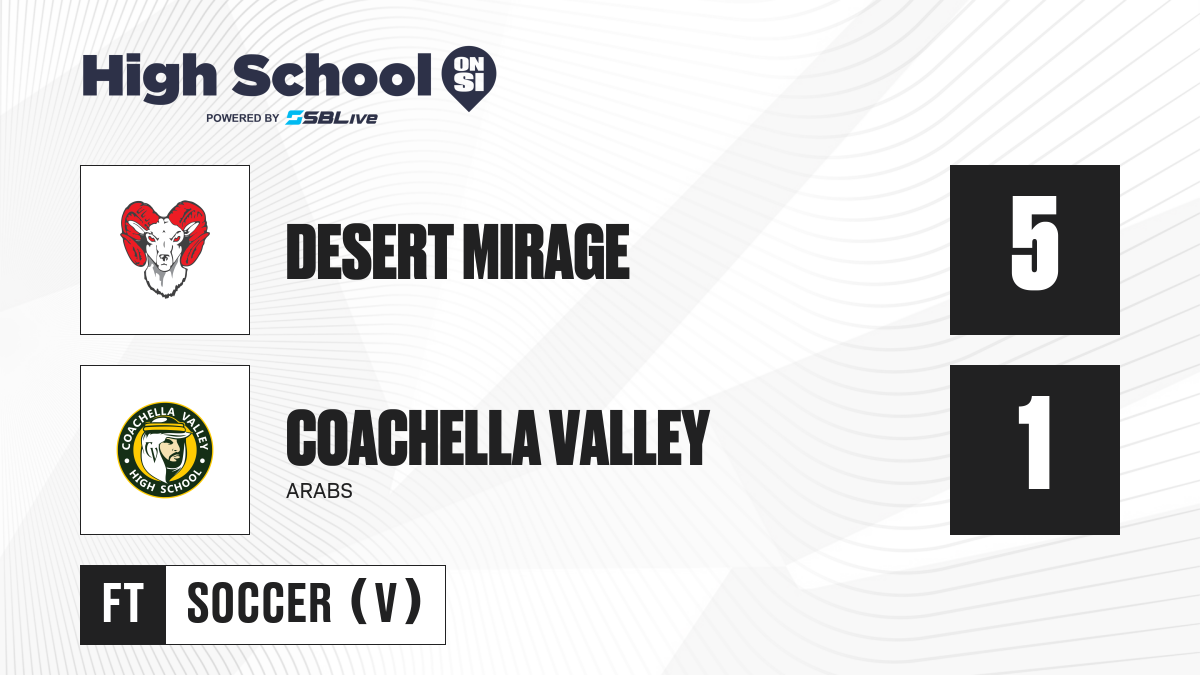 High School ON SI
POWERED BY SBLive

DESERT MIRAGE

5

COACHELLA VALLEY HIGH SCHOOL

COACHELLA VALLEY
ARABS

1

FT SOCCER (V)